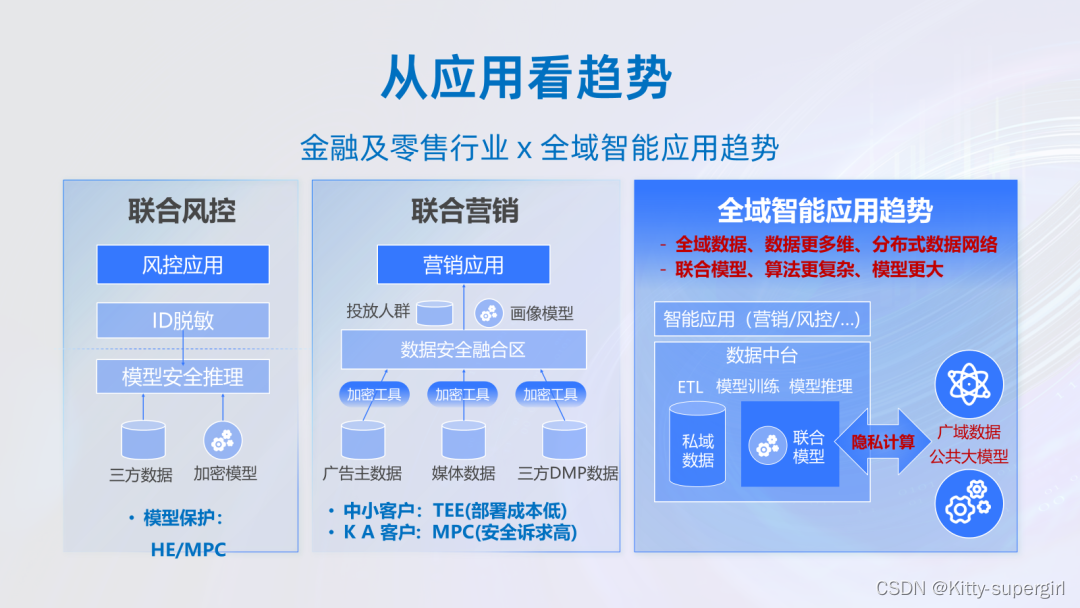 从应用看趋势

金融及零售行业 x 全域智能应用趋势

联合风控

风控应用

ID脱敏

模型安全推理

三方数据

加密模型

• 模型保护：HE/MPC

联合营销

营销应用

投放人群

画像模型

数据安全融合区

加密工具

加密工具

加密工具

广告主数据

媒体数据

三方DMP数据

• 中小客户：TEE(部署成本低)

• K A 客户：MPC(安全诉求高)

全域智能应用趋势

- 全域数据、数据更多维、分布式数据网络

- 联合模型、算法更复杂、模型更大

智能应用（营销/风控/...）

数据中台

ETL 模型训练 模型推理

私域数据

联合模型

隐私计算

广域数据

公共大模型

CSDN @Kitty-supergirl